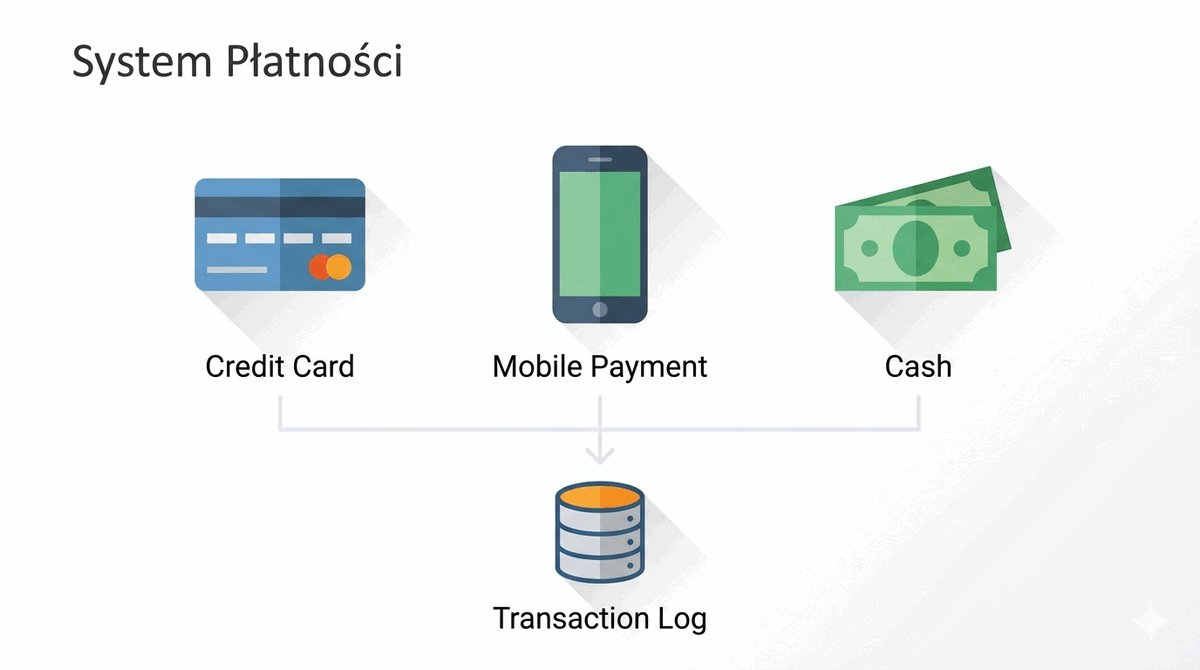 System Płatności

Credit Card

Mobile Payment

Cash

Transaction Log